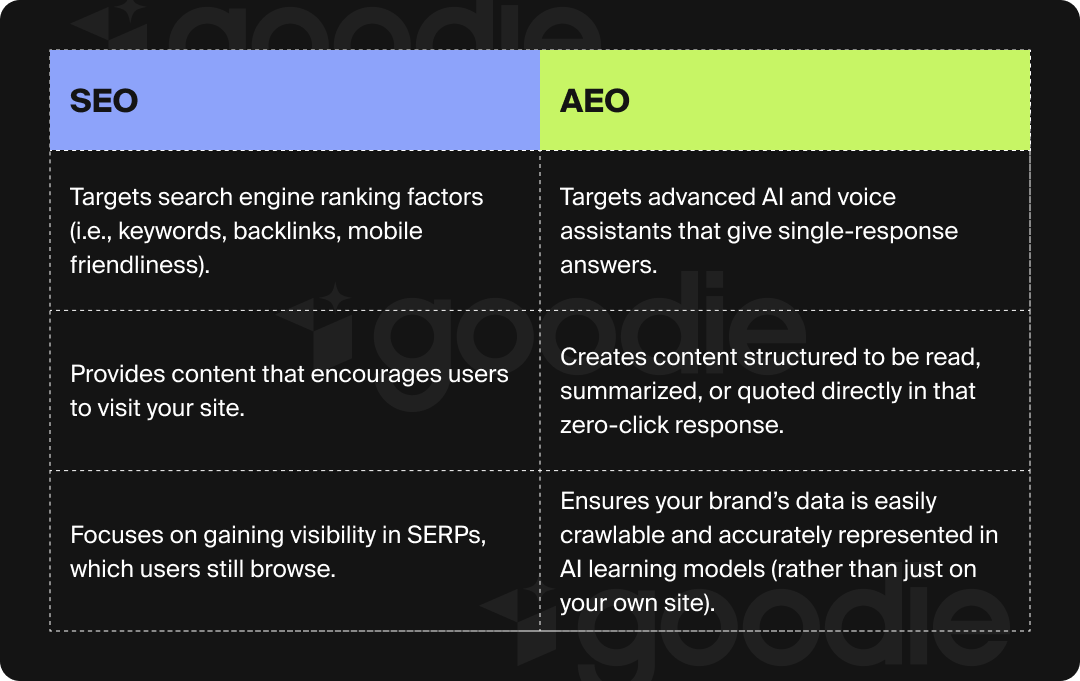 goodie

| SEO | AEO |
|---|---|
| Targets search engine ranking factors (i.e., keywords, backlinks, mobile friendliness). | Targets advanced AI and voice assistants that give single-response answers. |
| Provides content that encourages users to visit your site. | Creates content structured to be read, summarized, or quoted directly in that zero-click response. |
| Focuses on gaining visibility in SERPs, which users still browse. | Ensures your brand's data is easily crawlable and accurately represented in AI learning models (rather than just on your own site). |

goodie

goodie